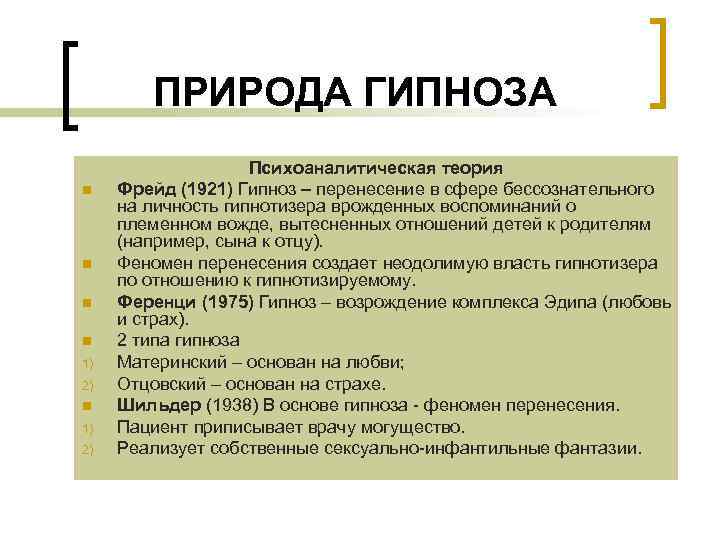 ПРИРОДА ГИПНОЗА

Психоаналитическая теория

Фрейд (1921) Гипноз – перенесение в сфере бессознательного на личность гипнотизера врожденных воспоминаний о племенном вожде, вытесненных отношений детей к родителям (например, сына к отцу).

Феномен перенесения создает неодолимую власть гипнотизера по отношению к гипнотизируемому.

Ференци (1975) Гипноз – возрождение комплекса Эдипа (любовь и страх).

2 типа гипноза

1) Материнский – основан на любви;

2) Отцовский – основан на страхе.

Шильдер (1938) В основе гипноза - феномен перенесения.

1) Пациент приписывает врачу могущество.

2) Реализует собственные сексуально-инфантильные фантазии.